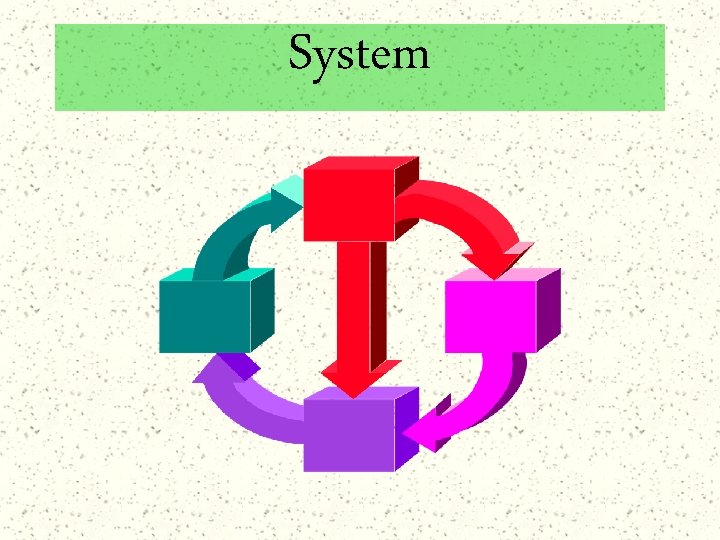 System